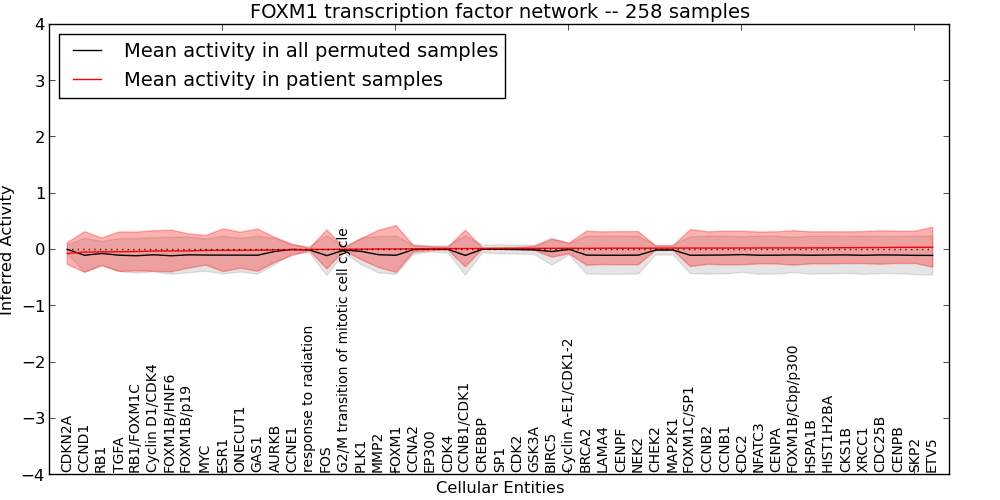 FOXM1 transcription factor network -- 258 samples

Mean activity in all permuted samples
Mean activity in patient samples

Inferred Activity

4
3
2
1
0
−1
−2
−3
−4

CDKN2A
CCND1
RB1
TGFA
RB1/FOXM1C
Cyclin D1/CDK4
FOXM1B/HNF6
FOXM1B/p19
MYC
ESR1
ONECUT1
GAS1
AURKB
CCNE1
response to radiation
FOS
G2/M transition of mitotic cell cycle
PLK1
MMP2
FOXM1
CCNA2
EP300
CDK4
CCNB1/CDK1
CREBBP
SP1
CDK2
GSK3A
BIRC5
Cyclin A-E1/CDK1-2
BRCA2
LAMA4
CENPF
NEK2
CHEK2
MAP2K1
FOXM1C/SP1
CCNB2
CCNB1
CDC2
NFATC3
CENPA
FOXM1B/Cbp/p300
HSPA1B
HIST1H2BA
CKS1B
XRCC1
CDC25B
CENPB
SKP2
ETV5

Cellular Entities